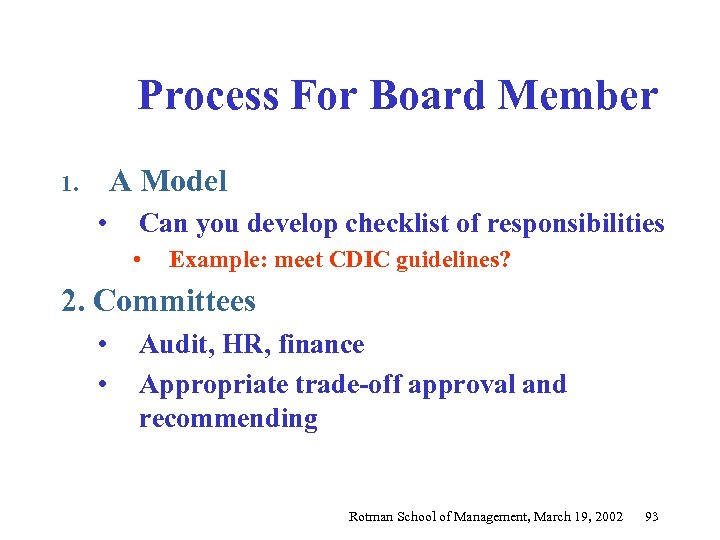 Process For Board Member

1. A Model

• Can you develop checklist of responsibilities

• Example: meet CDIC guidelines?

2. Committees

• Audit, HR, finance

• Appropriate trade-off approval and recommending

Rotman School of Management, March 19, 2002 93